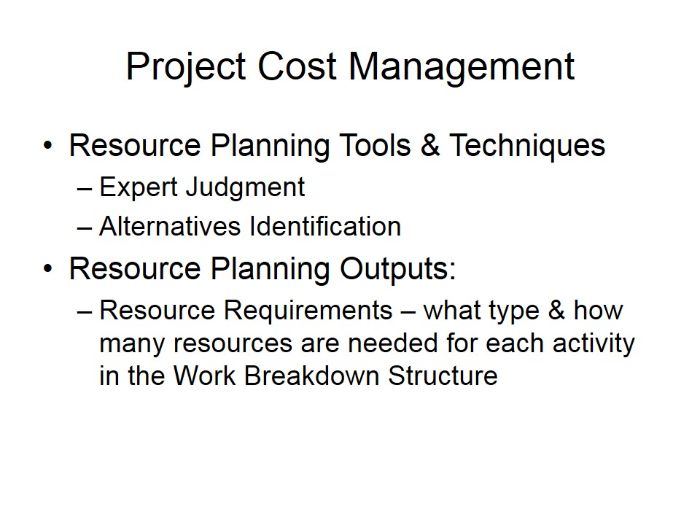 Project Cost Management

• Resource Planning Tools & Techniques
– Expert Judgment
– Alternatives Identification

• Resource Planning Outputs:
– Resource Requirements – what type & how many resources are needed for each activity in the Work Breakdown Structure